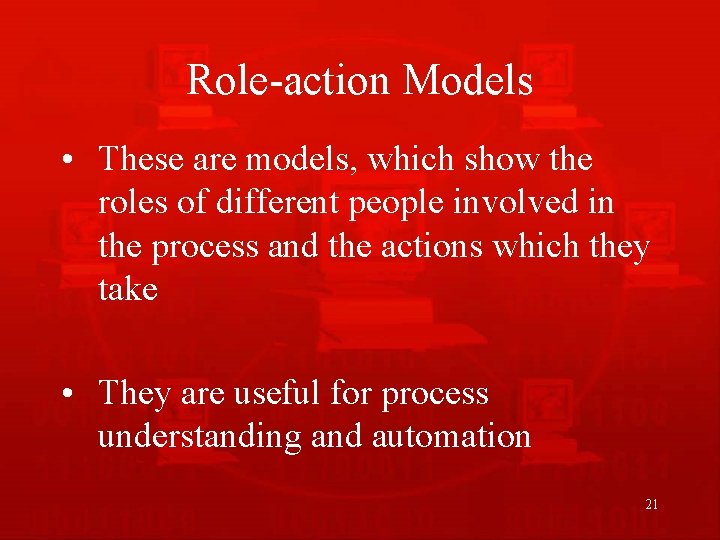 Role-action Models

• These are models, which show the roles of different people involved in the process and the actions which they take

• They are useful for process understanding and automation

21